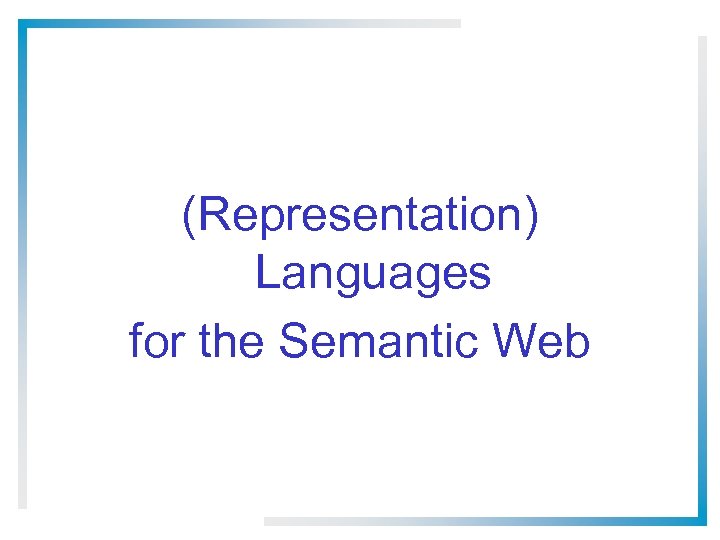 (Representation)
Languages
for the Semantic Web